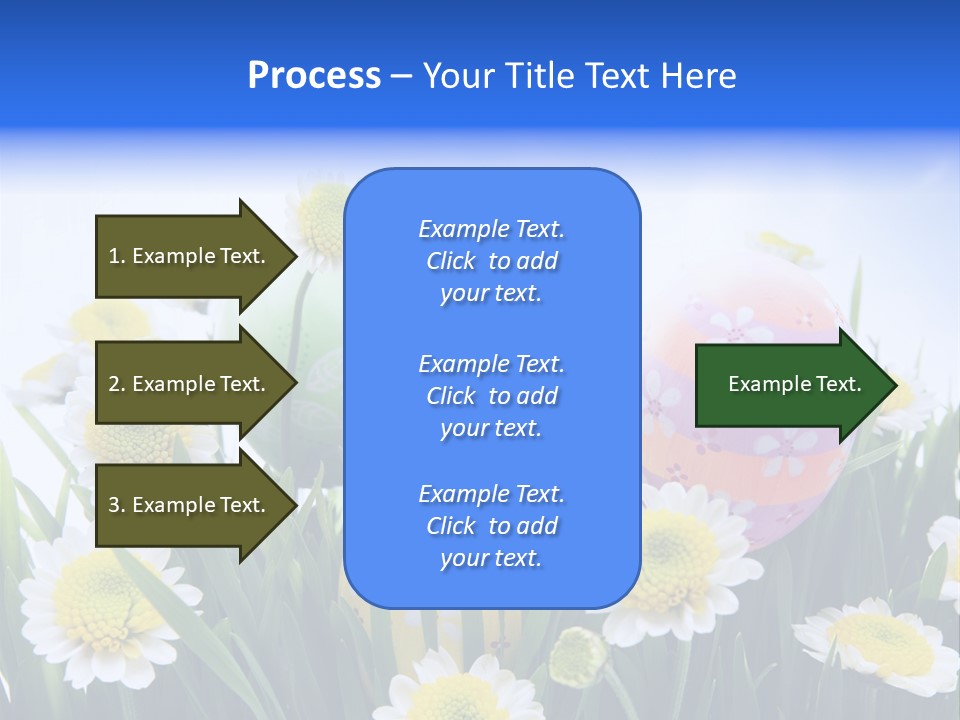 Process – Your Title Text Here

1. Example Text.

2. Example Text.

3. Example Text.

Example Text.
Click to add
your text.

Example Text.
Click to add
your text.

Example Text.
Click to add
your text.

Example Text.